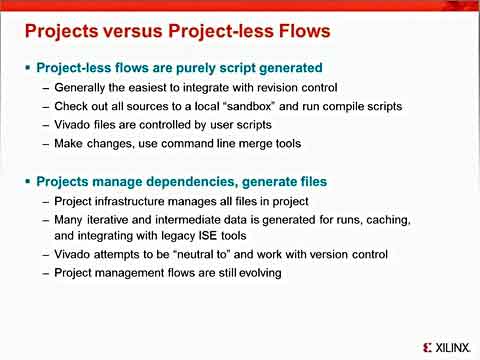 Projects versus Project-less Flows

▪ Project-less flows are purely script generated
– Generally the easiest to integrate with revision control
– Check out all sources to a local "sandbox" and run compile scripts
– Vivado files are controlled by user scripts
– Make changes, use command line merge tools

▪ Projects manage dependencies, generate files
– Project infrastructure manages all files in project
– Many iterative and intermediate data is generated for runs, caching, and integrating with legacy ISE tools
– Vivado attempts to be "neutral to" and work with version control
– Project management flows are still evolving

XILINX.